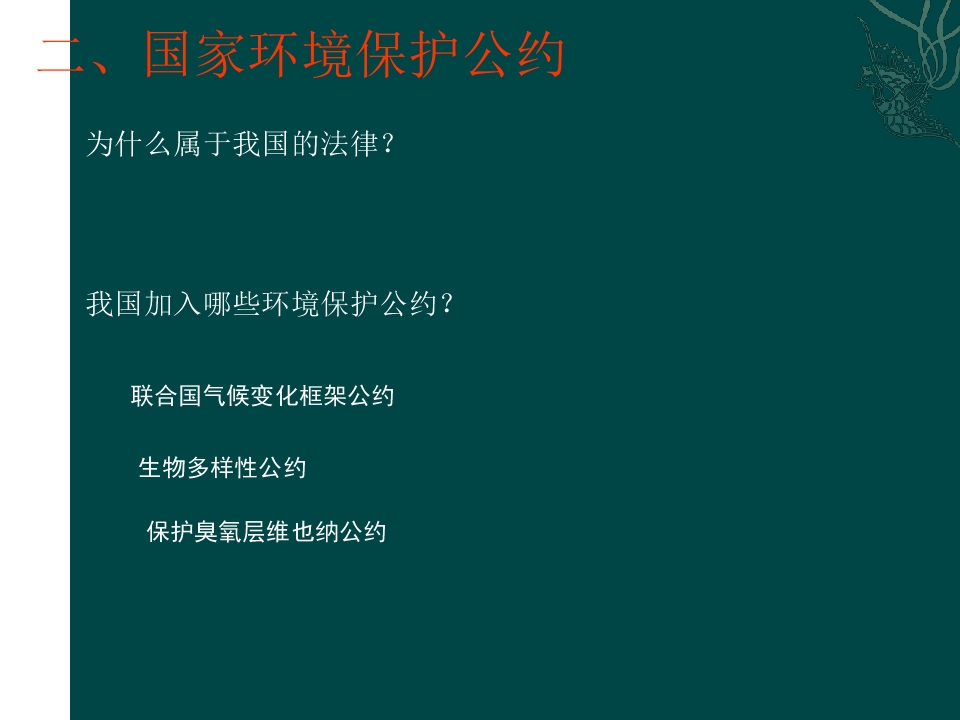 二、国家环境保护公约

为什么属于我国的法律？

我国加入哪些环境保护公约？

联合国气候变化框架公约

生物多样性公约

保护臭氧层维也纳公约